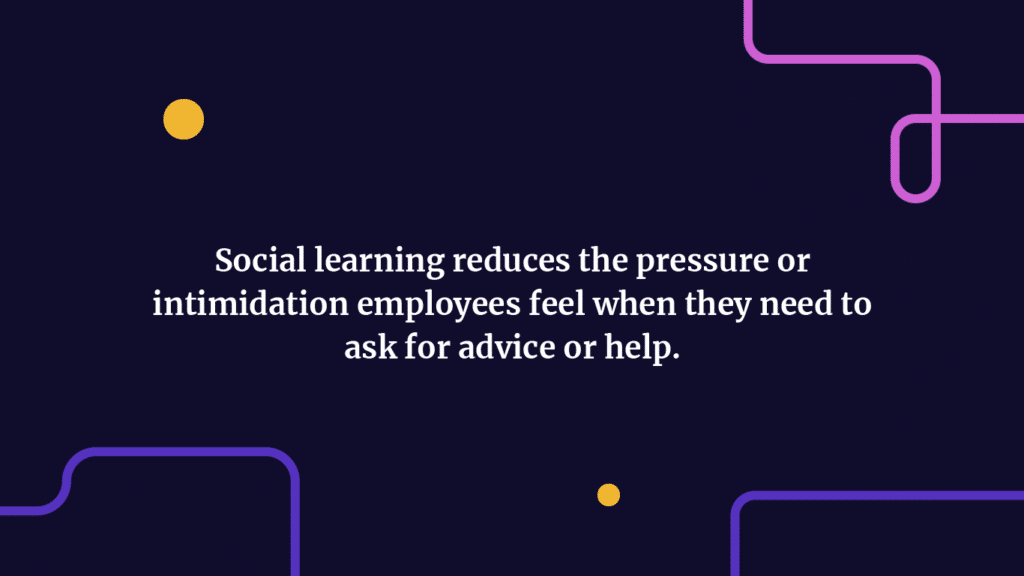 Social learning reduces the pressure or intimidation employees feel when they need to ask for advice or help.